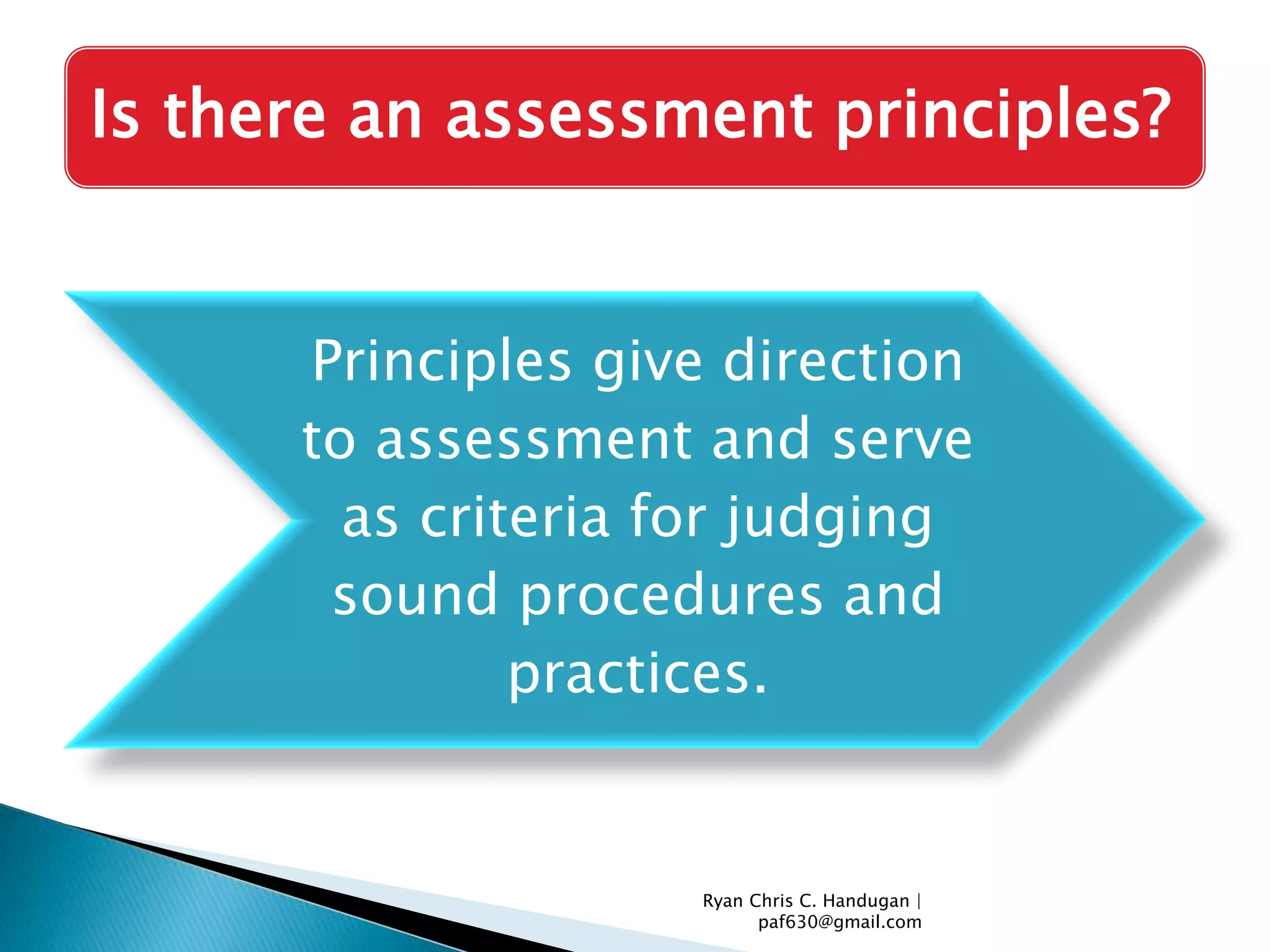 Is there an assessment principles?

Principles give direction to assessment and serve as criteria for judging sound procedures and practices.

Ryan Chris C. Handugan | paf630@gmail.com